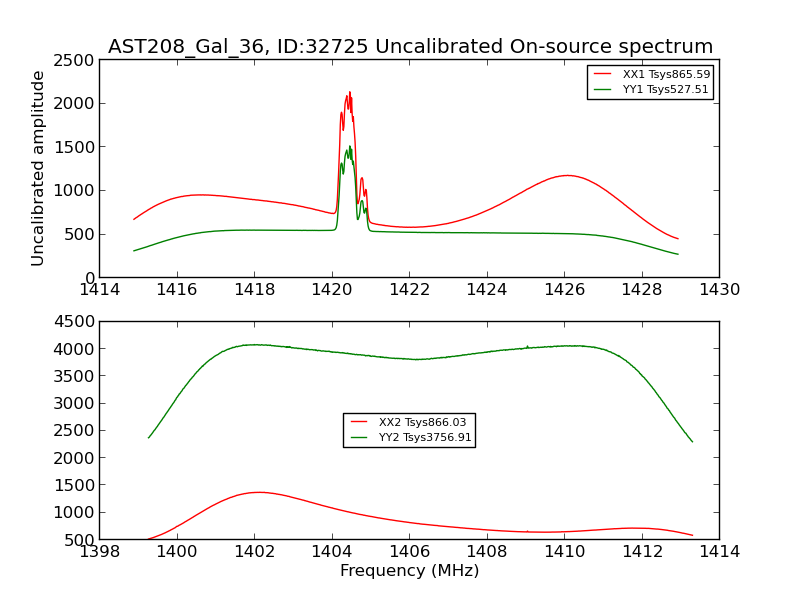 AST208_Gal_36, ID:32725 Uncalibrated On-source spectrum

Uncalibrated amplitude

2500
2000
1500
1000
500
0

1414 1416 1418 1420 1422 1424 1426 1428 1430

XX1 Tsys865.59
YY1 Tsys527.51

4500
4000
3500
3000
2500
2000
1500
1000
500

1398 1400 1402 1404 1406 1408 1410 1412 1414

XX2 Tsys866.03
YY2 Tsys3756.91

Frequency (MHz)